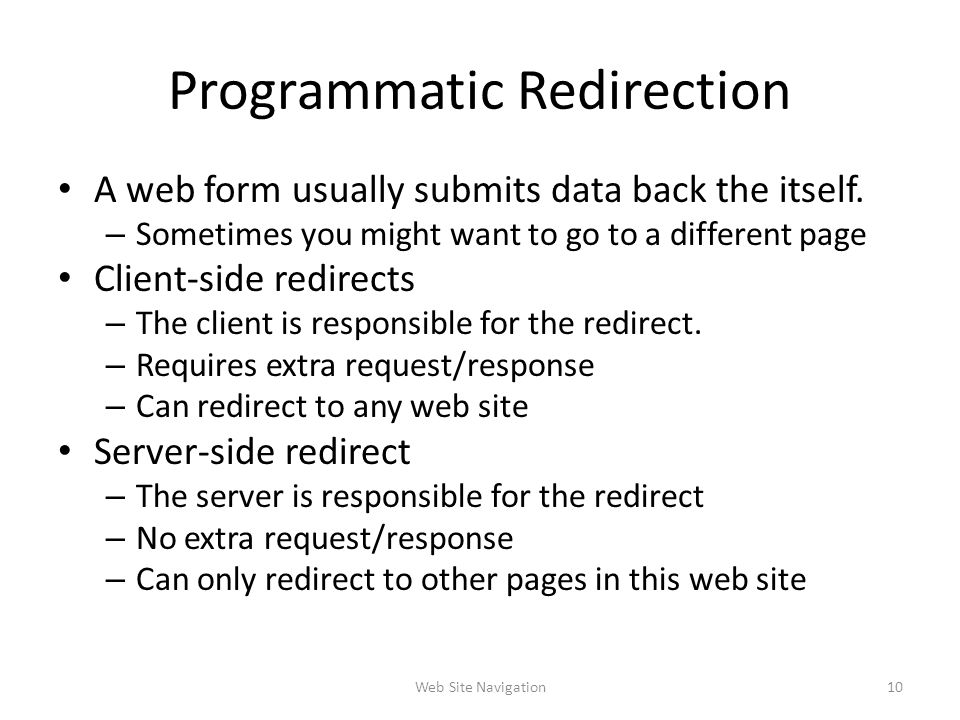 Programmatic Redirection

• A web form usually submits data back the itself.
– Sometimes you might want to go to a different page
• Client-side redirects
– The client is responsible for the redirect.
– Requires extra request/response
– Can redirect to any web site
• Server-side redirect
– The server is responsible for the redirect
– No extra request/response
– Can only redirect to other pages in this web site

Web Site Navigation

10